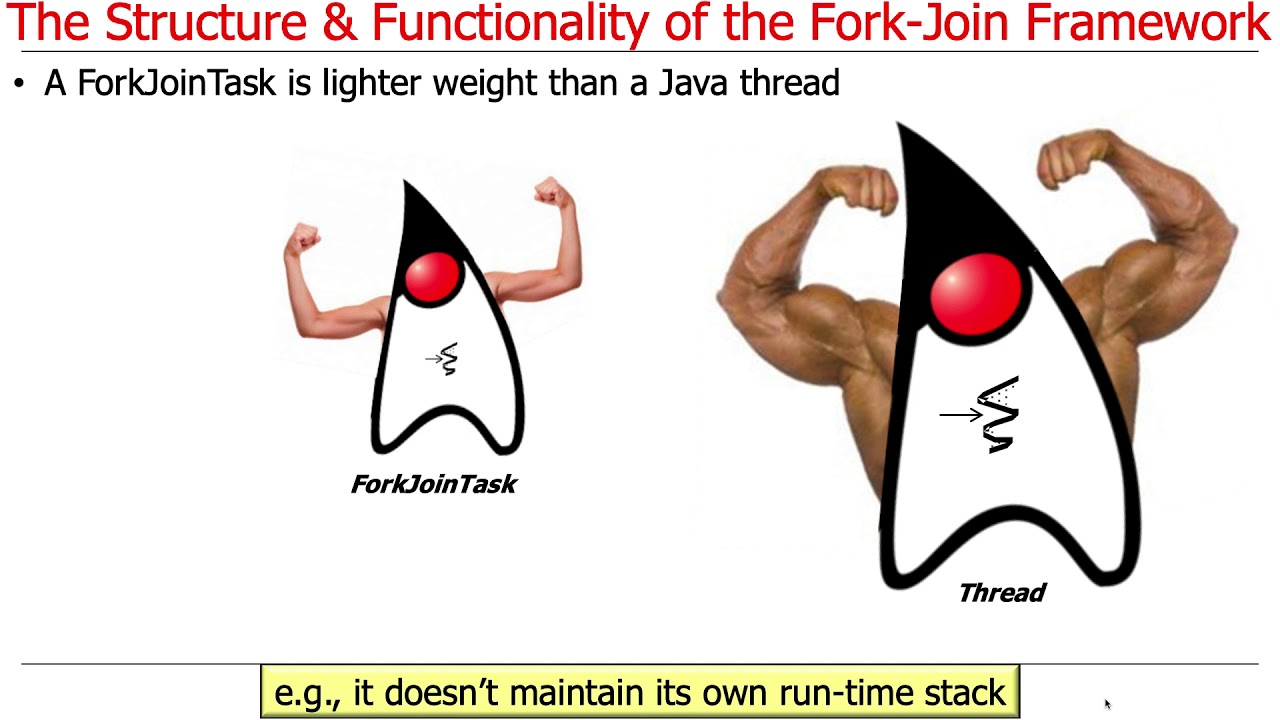 The Structure & Functionality of the Fork-Join Framework

• A ForkJoinTask is lighter weight than a Java thread

ForkJoinTask

Thread

e.g., it doesn't maintain its own run-time stack